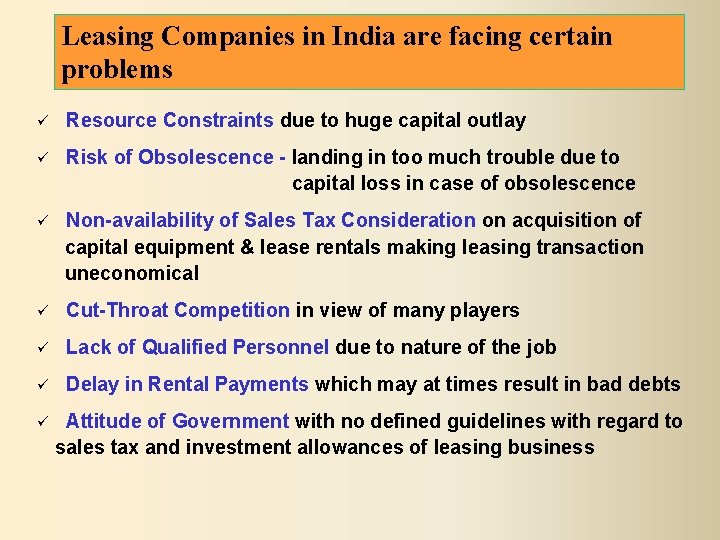 Leasing Companies in India are facing certain problems

✓ Resource Constraints due to huge capital outlay

✓ Risk of Obsolescence - landing in too much trouble due to capital loss in case of obsolescence

✓ Non-availability of Sales Tax Consideration on acquisition of capital equipment & lease rentals making leasing transaction uneconomical

✓ Cut-Throat Competition in view of many players

✓ Lack of Qualified Personnel due to nature of the job

✓ Delay in Rental Payments which may at times result in bad debts

✓ Attitude of Government with no defined guidelines with regard to sales tax and investment allowances of leasing business